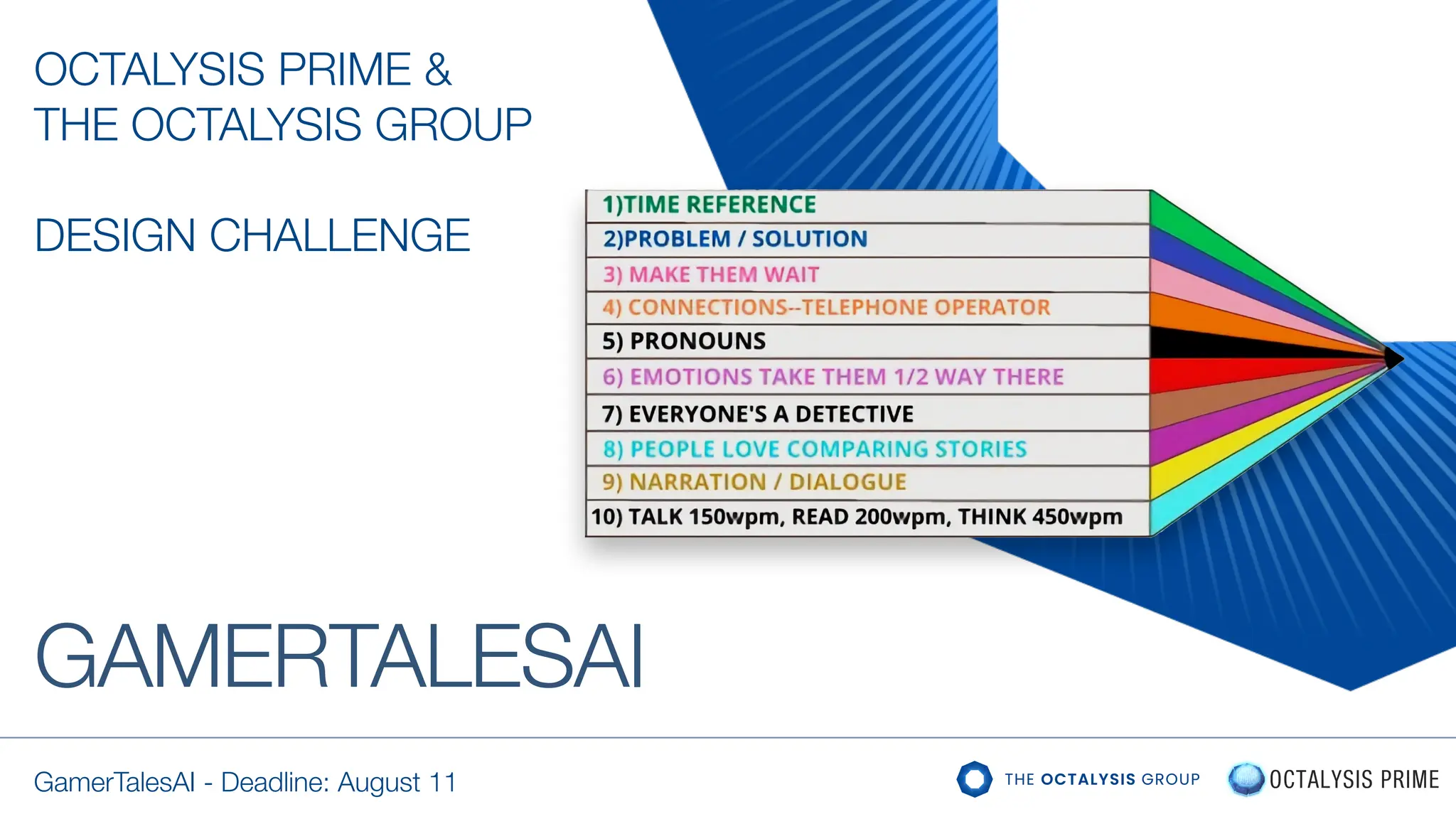 OCTALYSIS PRIME &
THE OCTALYSIS GROUP

DESIGN CHALLENGE

1)TIME REFERENCE
2)PROBLEM / SOLUTION
3) MAKE THEM WAIT
4) CONNECTIONS--TELEPHONE OPERATOR
5) PRONOUNS
6) EMOTIONS TAKE THEM 1/2 WAY THERE
7) EVERYONE'S A DETECTIVE
8) PEOPLE LOVE COMPARING STORIES
9) NARRATION / DIALOGUE
10) TALK 150wpm, READ 200wpm, THINK 450wpm

GAMERTALESAI

GamerTalesAI - Deadline: August 11

THE OCTALYSIS GROUP

OCTALYSIS PRIME